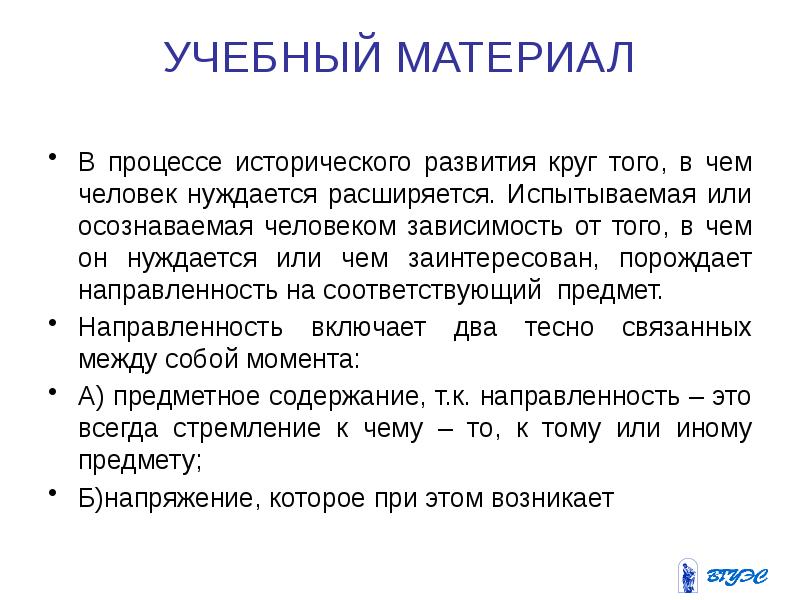 УЧЕБНЫЙ МАТЕРИАЛ

• В процессе исторического развития круг того, в чем человек нуждается расширяется. Испытываемая или осознаваемая человеком зависимость от того, в чем он нуждается или чем заинтересован, порождает направленность на соответствующий предмет.

• Направленность включает два тесно связанных между собой момента:

• А) предметное содержание, т.к. направленность – это всегда стремление к чему – то, к тому или иному предмету;

• Б)напряжение, которое при этом возникает

ВГУЭС